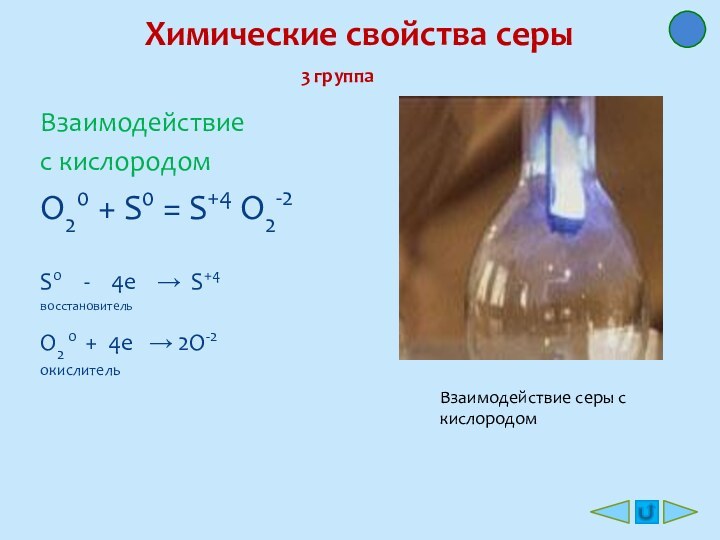 Химические свойства серы

3 группа

Взаимодействие

с кислородом

$O_2^0 + S^0 = S^{+4}O_2^{-2}$

$S^0 - 4e \rightarrow S^{+4}$
восстановитель

$O_2^0 + 4e \rightarrow 2O^{-2}$
окислитель

Взаимодействие серы с кислородом